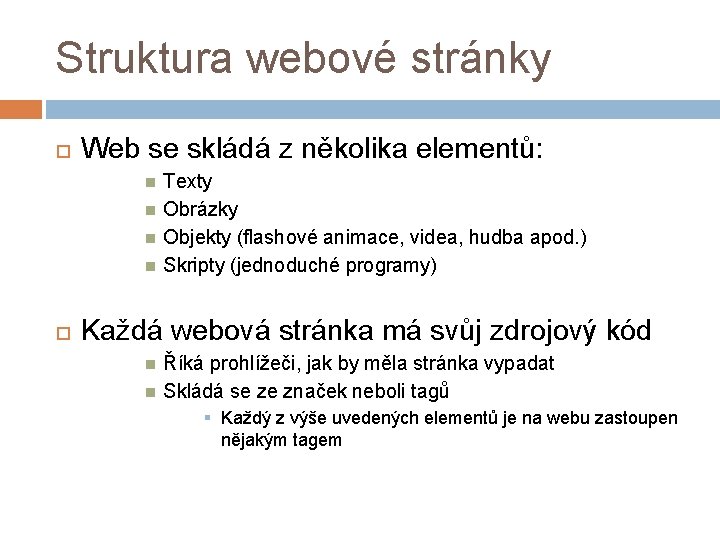 Struktura webové stránky

Web se skládá z několika elementů:

Texty

Obrázky

Objekty (flashové animace, videa, hudba apod.)

Skripty (jednoduché programy)

Každá webová stránka má svůj zdrojový kód

Říká prohlížeči, jak by měla stránka vypadat

Skládá se ze značek neboli tagů

Každý z výše uvedených elementů je na webu zastoupen nějakým tagem